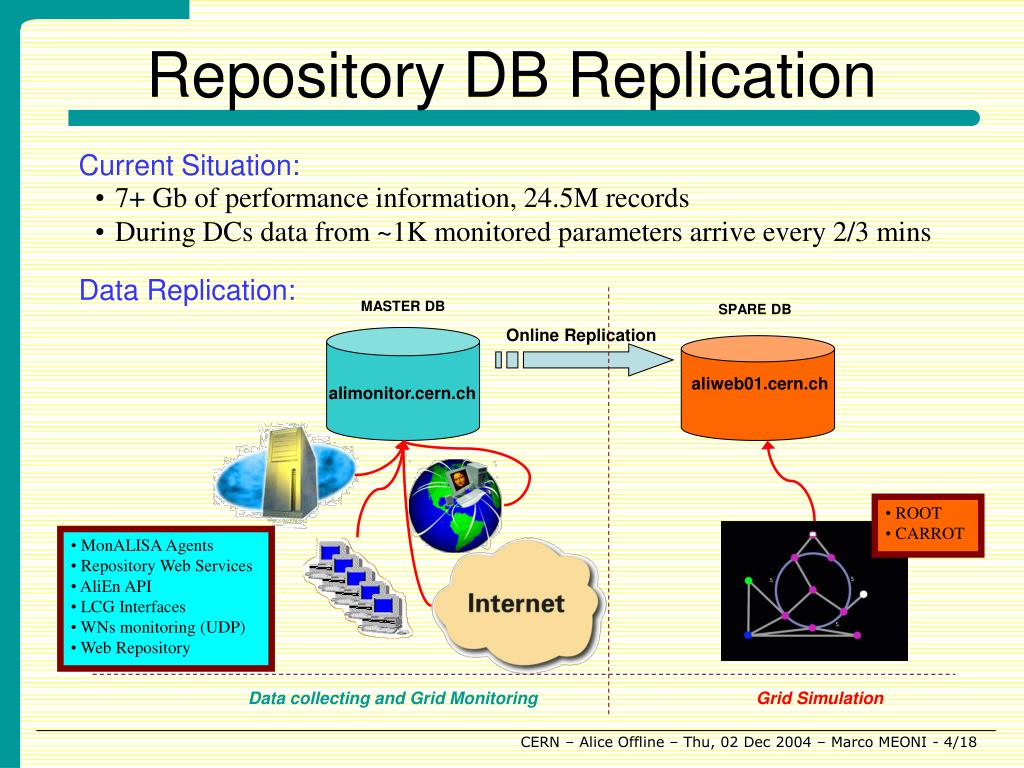 Repository DB Replication

Current Situation:
• 7+ Gb of performance information, 24.5M records
• During DCs data from ~1K monitored parameters arrive every 2/3 mins

Data Replication:

MASTER DB

alimonitor.cern.ch

Online Replication

SPARE DB

aliweb01.cern.ch

• MonALISA Agents
• Repository Web Services
• AliEn API
• LCG Interfaces
• WNs monitoring (UDP)
• Web Repository

Internet

• ROOT
• CARROT

Data collecting and Grid Monitoring

Grid Simulation

CERN – Alice Offline – Thu, 02 Dec 2004 – Marco MEONI - 4/18